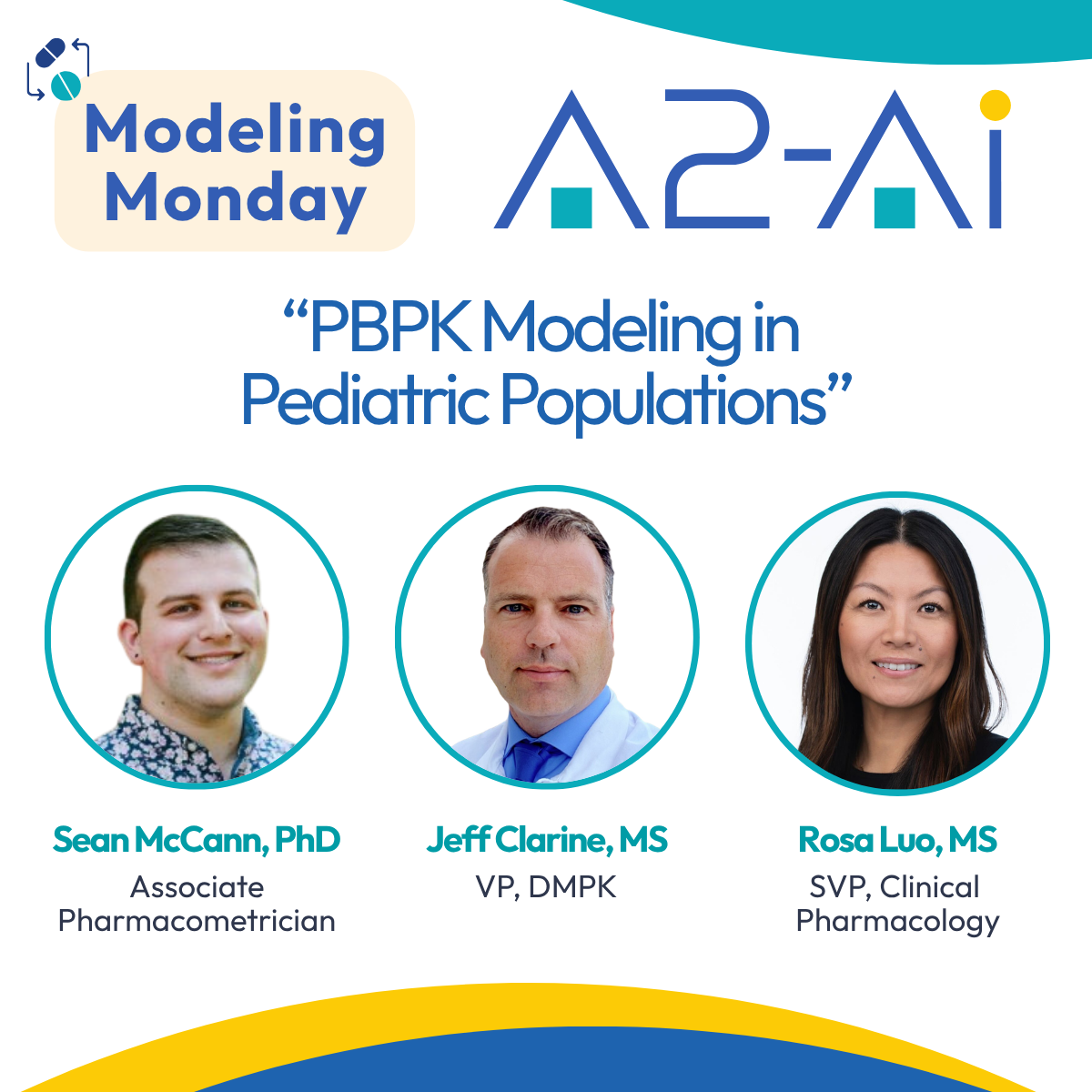 Modeling Monday

A2-Ai

“PBPK Modeling in Pediatric Populations”

Sean McCann, PhD
Associate Pharmacometrician

Jeff Clarine, MS
VP, DMPK

Rosa Luo, MS
SVP, Clinical Pharmacology